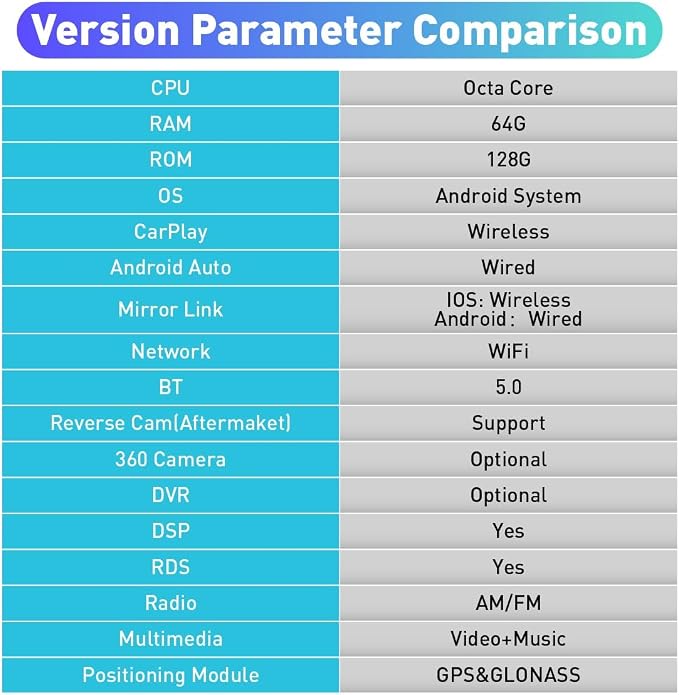 Version Parameter Comparison

| CPU | Octa Core |
|---|---|
| RAM | 64G |
| ROM | 128G |
| OS | Android System |
| CarPlay | Wireless |
| Android Auto | Wired |
| Mirror Link | IOS: Wireless Android: Wired |
| Network | WiFi |
| BT | 5.0 |
| Reverse Cam(Aftermaket) | Support |
| 360 Camera | Optional |
| DVR | Optional |
| DSP | Yes |
| RDS | Yes |
| Radio | AM/FM |
| Multimedia | Video+Music |
| Positioning Module | GPS&GLONASS |